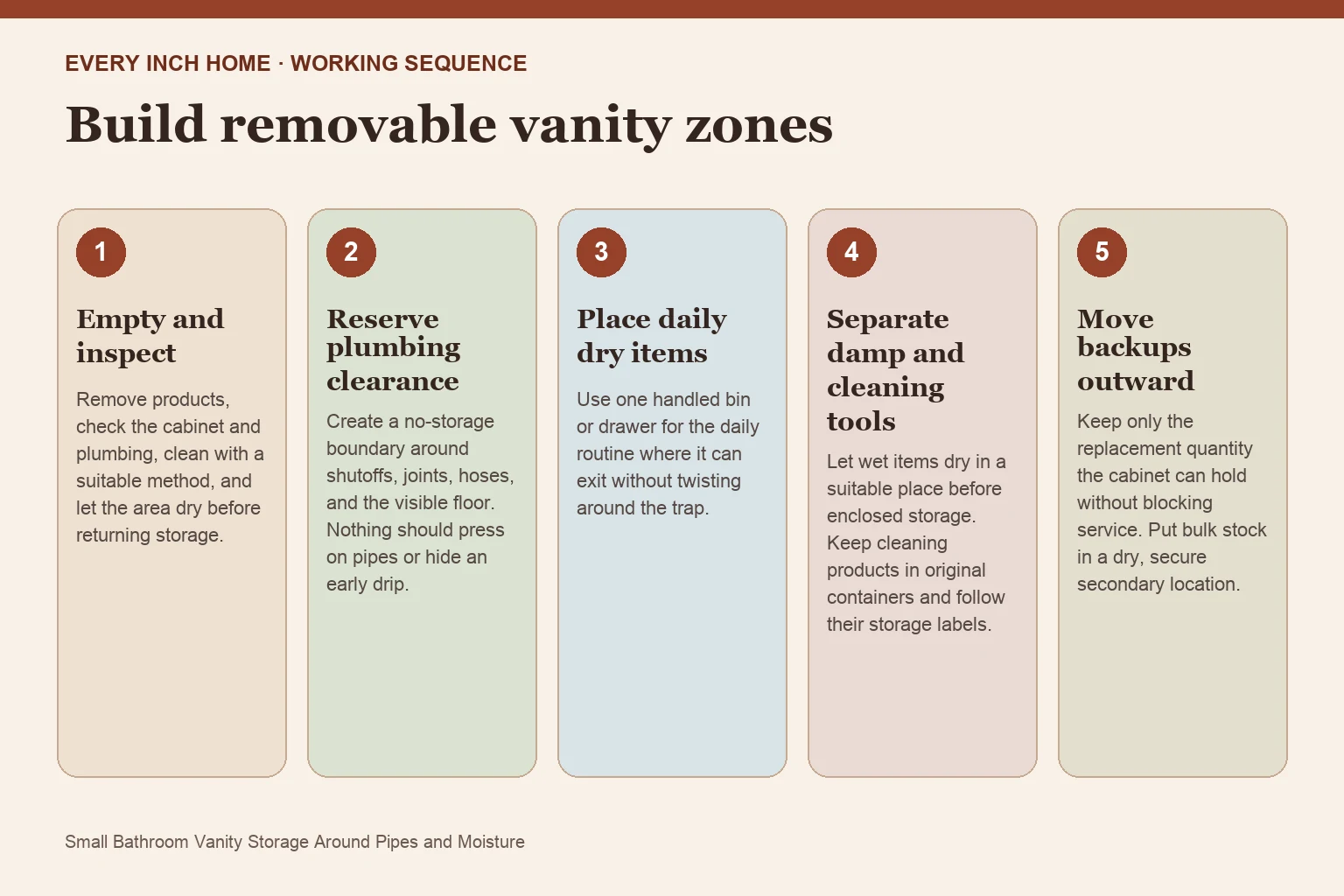 EVERY INCH HOME · WORKING SEQUENCE

Build removable vanity zones

1

Empty and inspect

Remove products, check the cabinet and plumbing, clean with a suitable method, and let the area dry before returning storage.

2

Reserve plumbing clearance

Create a no-storage boundary around shutoffs, joints, hoses, and the visible floor. Nothing should press on pipes or hide an early drip.

3

Place daily dry items

Use one handled bin or drawer for the daily routine where it can exit without twisting around the trap.

4

Separate damp and cleaning tools

Let wet items dry in a suitable place before enclosed storage. Keep cleaning products in original containers and follow their storage labels.

5

Move backups outward

Keep only the replacement quantity the cabinet can hold without blocking service. Put bulk stock in a dry, secure secondary location.

Small Bathroom Vanity Storage Around Pipes and Moisture